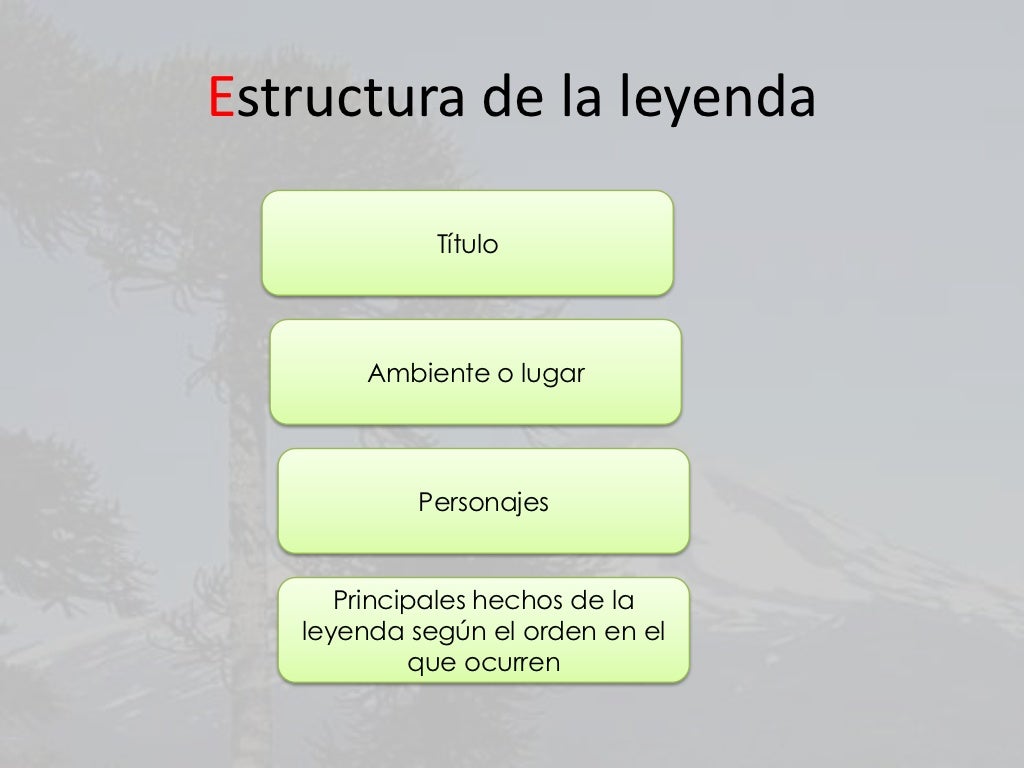 Estructura de la leyenda

Título

Ambiente o lugar

Personajes

Principales hechos de la leyenda según el orden en el que ocurren